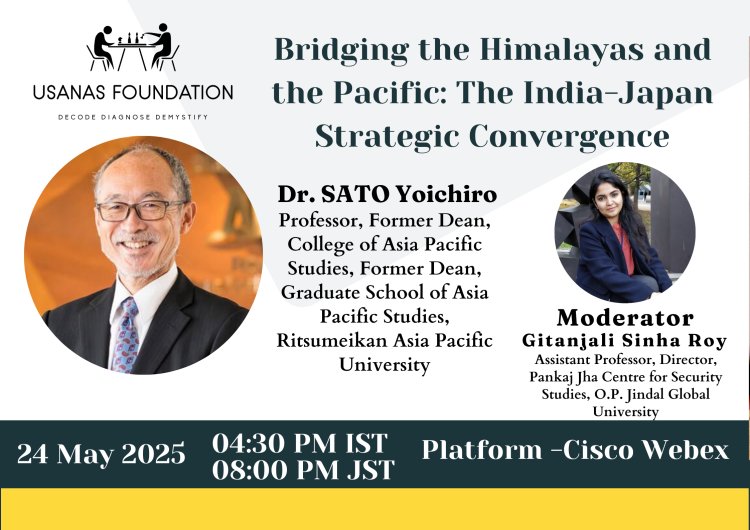 USANAS FOUNDATION
DECODE DIAGNOSE DEMYSTIFY

Bridging the Himalayas and the Pacific: The India-Japan Strategic Convergence

Dr. SATO Yoichiro
Professor, Former Dean, College of Asia Pacific Studies, Former Dean, Graduate School of Asia Pacific Studies, Ritsumeikan Asia Pacific University

Moderator
Gitanjali Sinha Roy
Assistant Professor, Director, Pankaj Jha Centre for Security Studies, O.P. Jindal Global University

24 May 2025
04:30 PM IST
08:00 PM JST
Platform -Cisco Webex